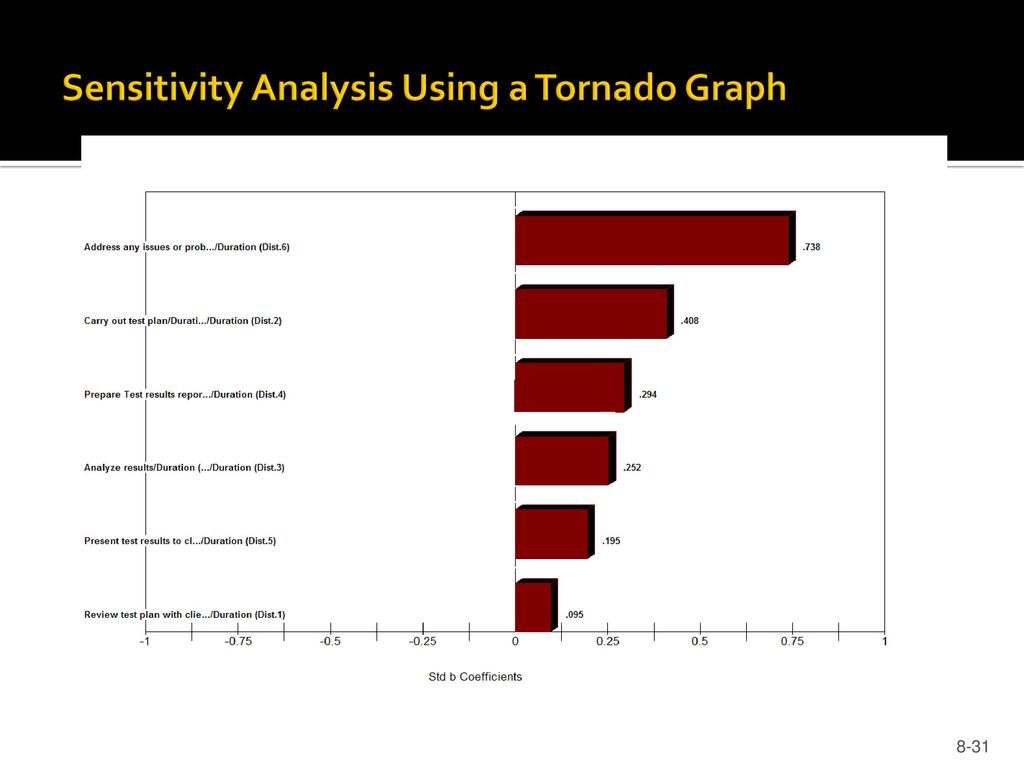 Sensitivity Analysis Using a Tornado Graph

Address any issues or prob.../Duration (Dist.6)
.738

Carry out test plan/Durati.../Duration (Dist.2)
.408

Prepare Test results repor.../Duration (Dist.4)
.294

Analyze results/Duration (.../Duration (Dist.3)
.252

Present test results to cl.../Duration (Dist.5)
.195

Review test plan with clie.../Duration (Dist.1)
.095

-1 -0.75 -0.5 -0.25 0 0.25 0.5 0.75 1

Std b Coefficients

8-31